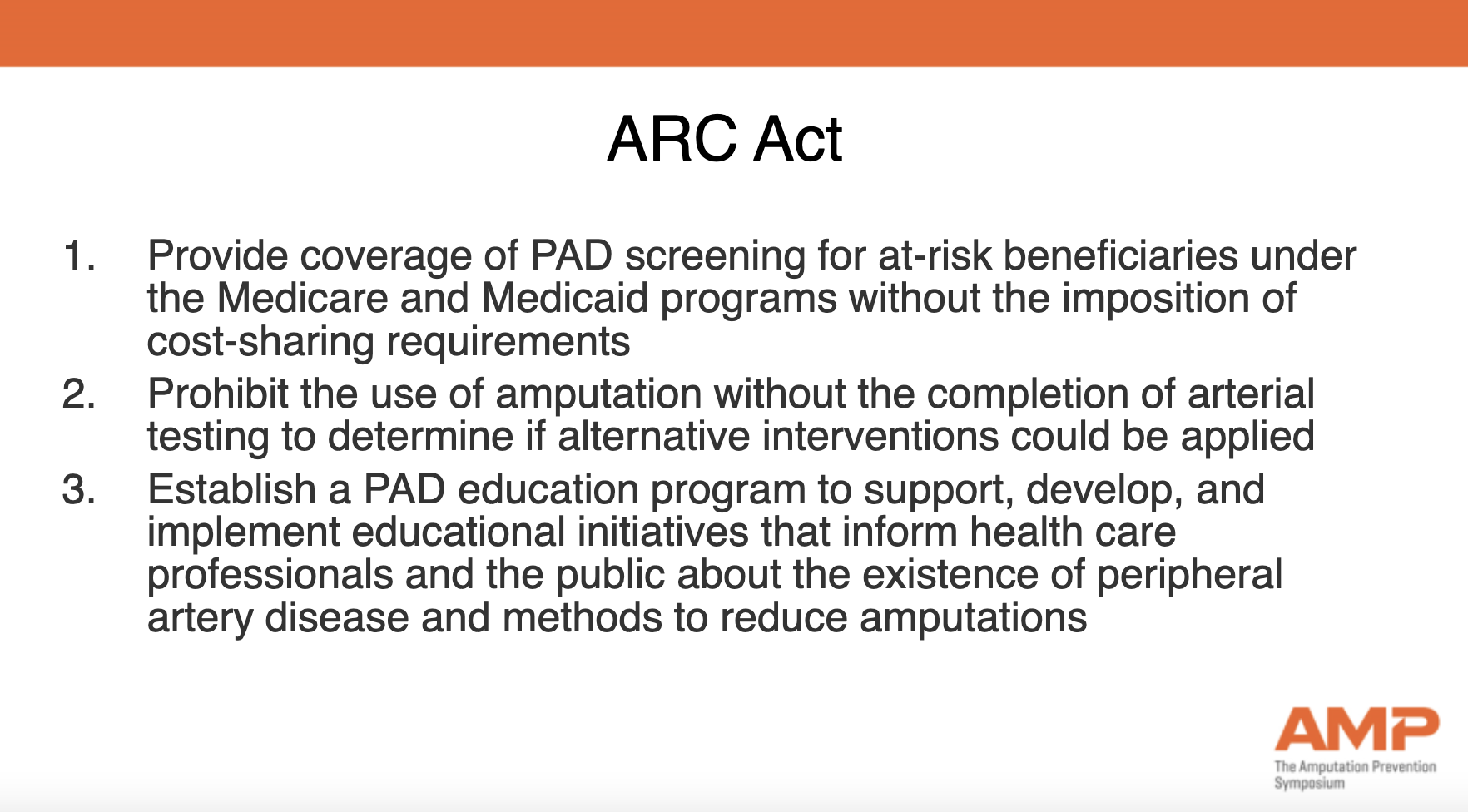 ARC Act

1. Provide coverage of PAD screening for at-risk beneficiaries under the Medicare and Medicaid programs without the imposition of cost-sharing requirements
2. Prohibit the use of amputation without the completion of arterial testing to determine if alternative interventions could be applied
3. Establish a PAD education program to support, develop, and implement educational initiatives that inform health care professionals and the public about the existence of peripheral artery disease and methods to reduce amputations

AMP
The Amputation Prevention Symposium